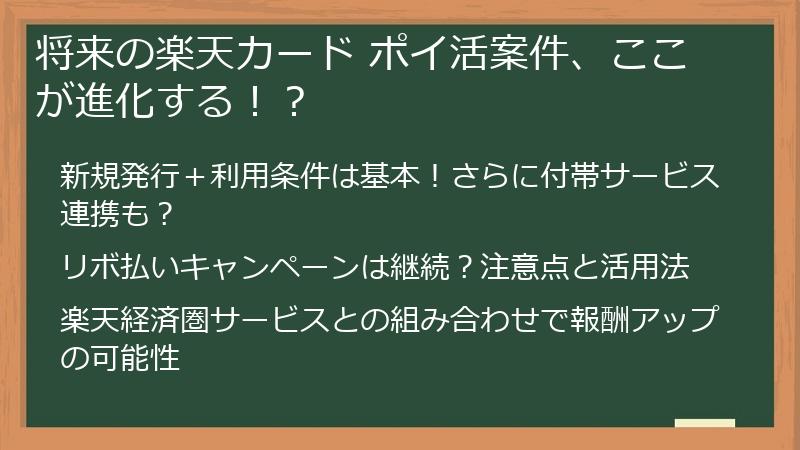 将来の楽天カード ポイ活案件、ここが進化する！？

新規発行＋利用条件は基本！さらに付帯サービス連携も？

リボ払いキャンペーンは継続？注意点と活用法

楽天経済圏サービスとの組み合わせで報酬アップの可能性